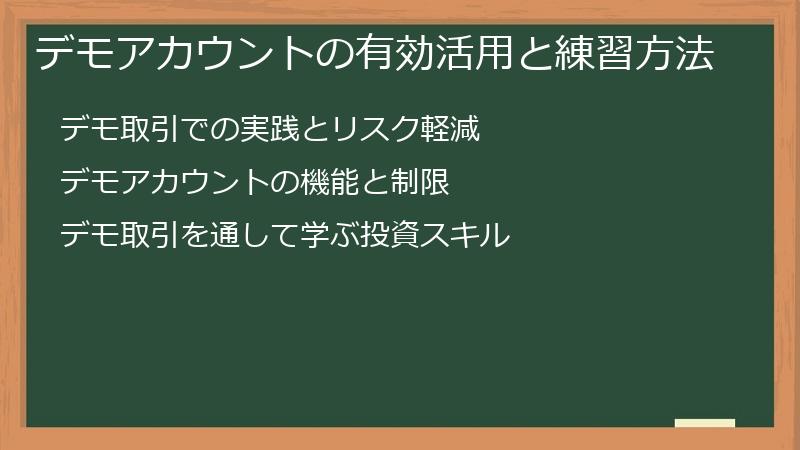 デモアカウントの有効活用と練習方法

デモ取引での実践とリスク軽減

デモアカウントの機能と制限

デモ取引を通して学ぶ投資スキル